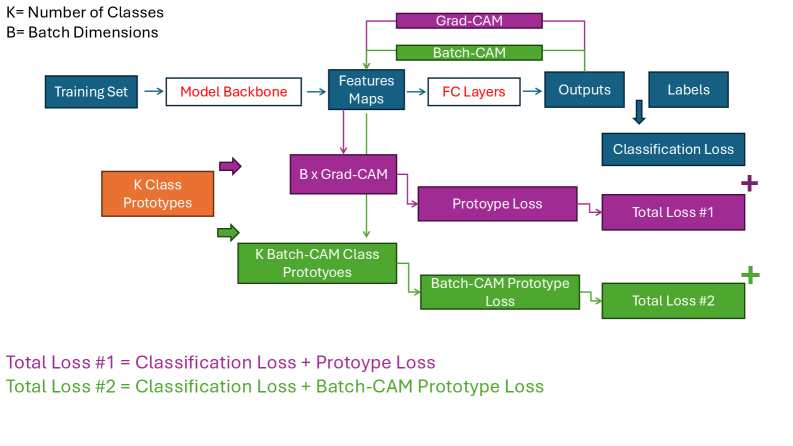 K= Number of Classes
B= Batch Dimensions

Grad-CAM

Batch-CAM

Training Set

Model Backbone

Features Maps

FC Layers

Outputs

Labels

Classification Loss

K Class Prototypes

B x Grad-CAM

Protoype Loss

Total Loss #1

+

K Batch-CAM Class Prototyoes

Batch-CAM Prototype Loss

Total Loss #2

+

Total Loss #1 = Classification Loss + Protoype Loss
Total Loss #2 = Classification Loss + Batch-CAM Prototype Loss